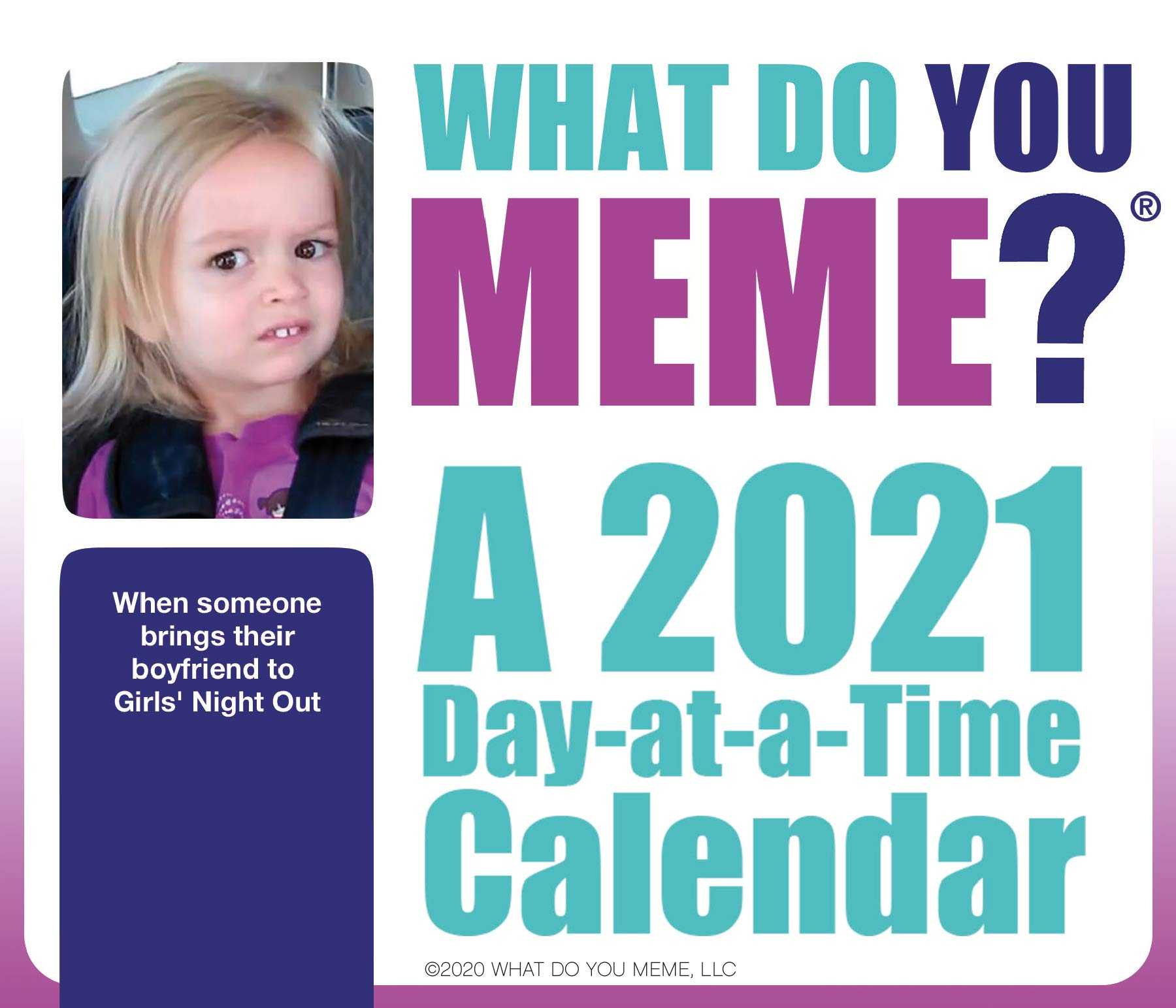 WHAT DO YOU MEME?®

When someone brings their boyfriend to Girls' Night Out

A 2021 Day-at-a-Time Calendar

©2020 WHAT DO YOU MEME, LLC